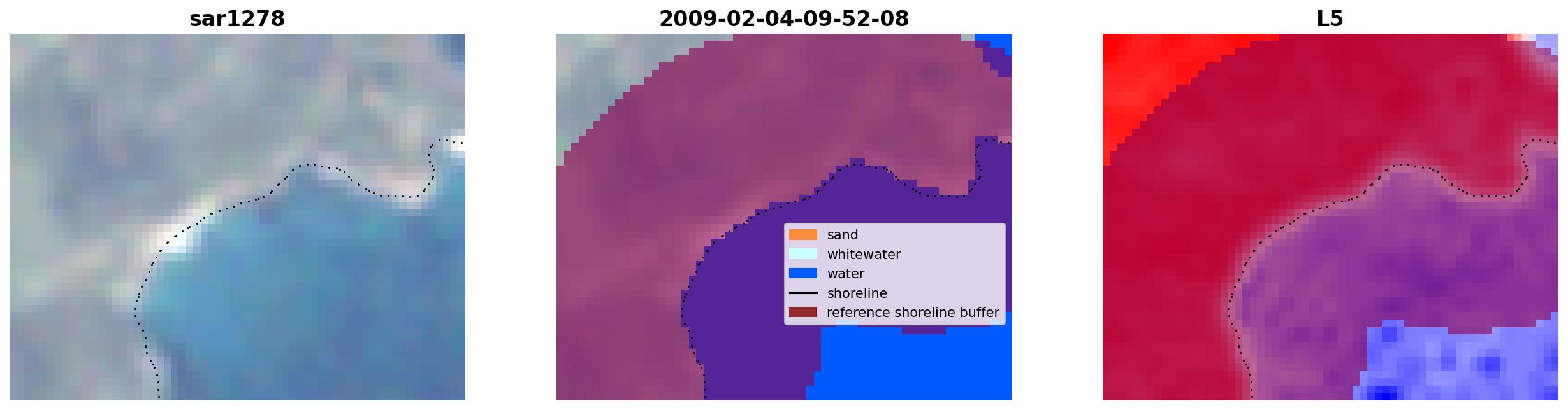 sar1278

2009-02-04-09-52-08

sand
whitewater
water
shoreline
reference shoreline buffer

L5